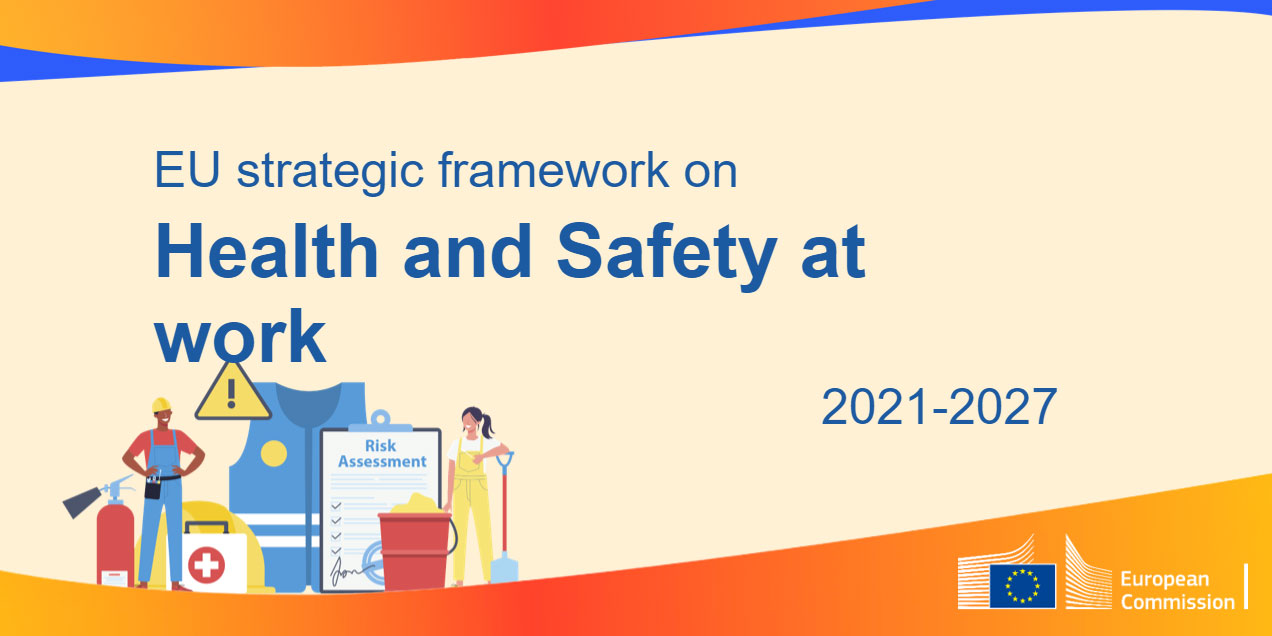 EU strategic framework on

Health and Safety at work

2021-2027

Risk Assessment

European Commission